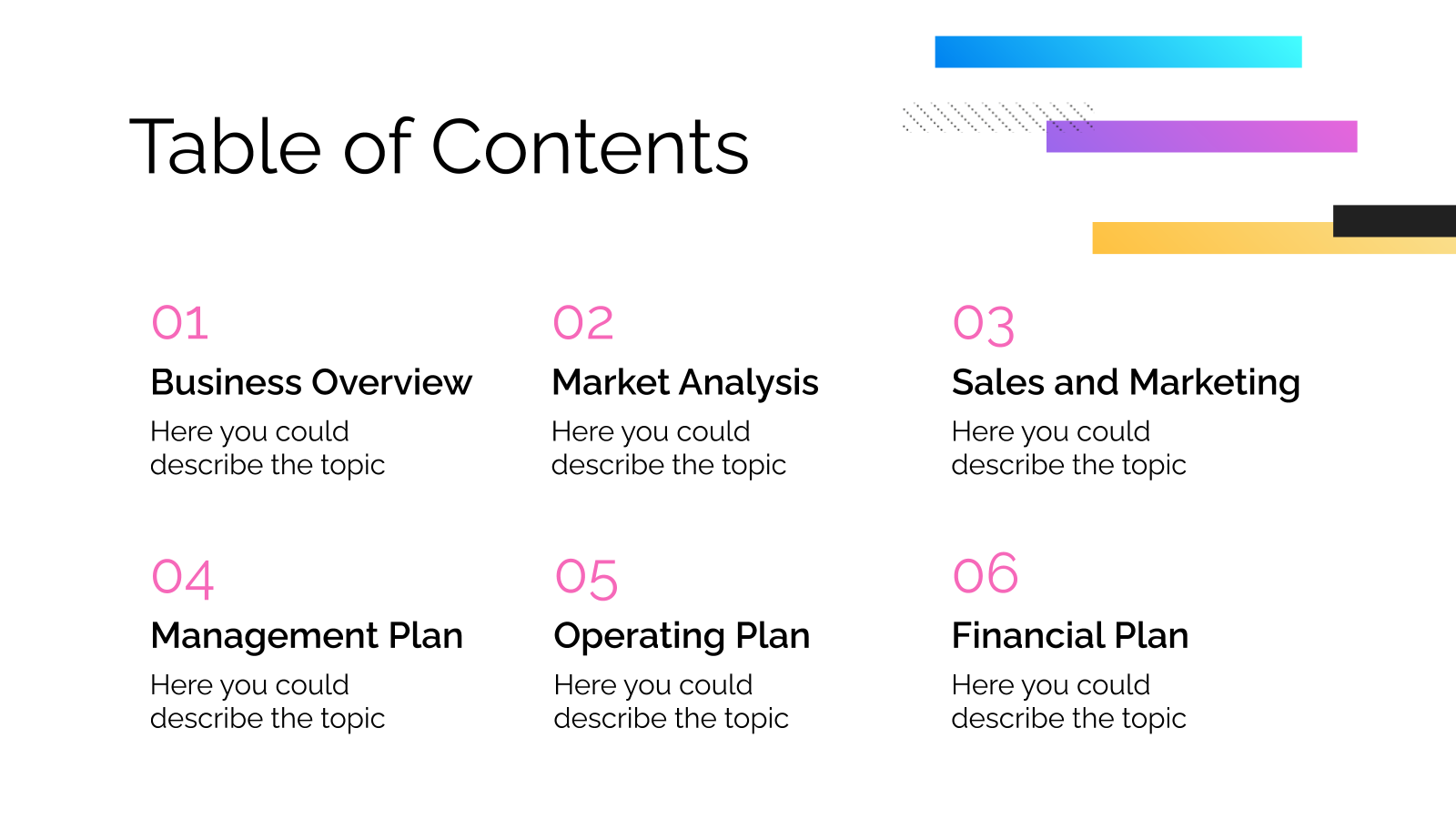 Table of Contents

01
Business Overview
Here you could describe the topic

02
Market Analysis
Here you could describe the topic

03
Sales and Marketing
Here you could describe the topic

04
Management Plan
Here you could describe the topic

05
Operating Plan
Here you could describe the topic

06
Financial Plan
Here you could describe the topic